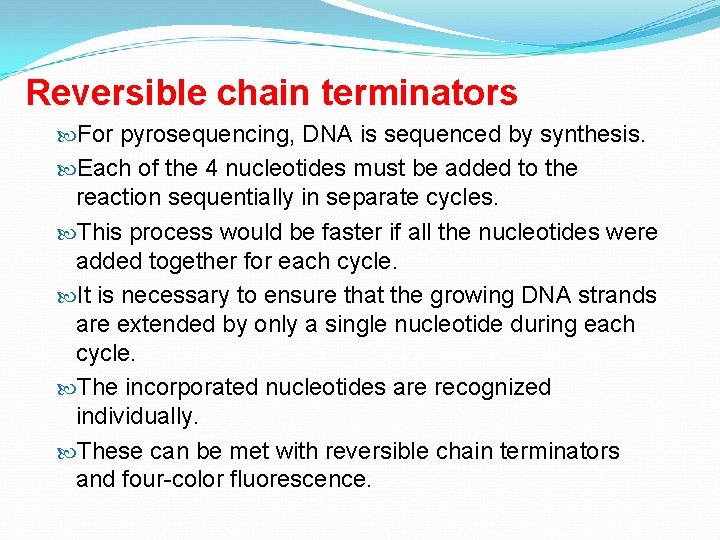 Reversible chain terminators

For pyrosequencing, DNA is sequenced by synthesis.

Each of the 4 nucleotides must be added to the reaction sequentially in separate cycles.

This process would be faster if all the nucleotides were added together for each cycle.

It is necessary to ensure that the growing DNA strands are extended by only a single nucleotide during each cycle.

The incorporated nucleotides are recognized individually.

These can be met with reversible chain terminators and four-color fluorescence.